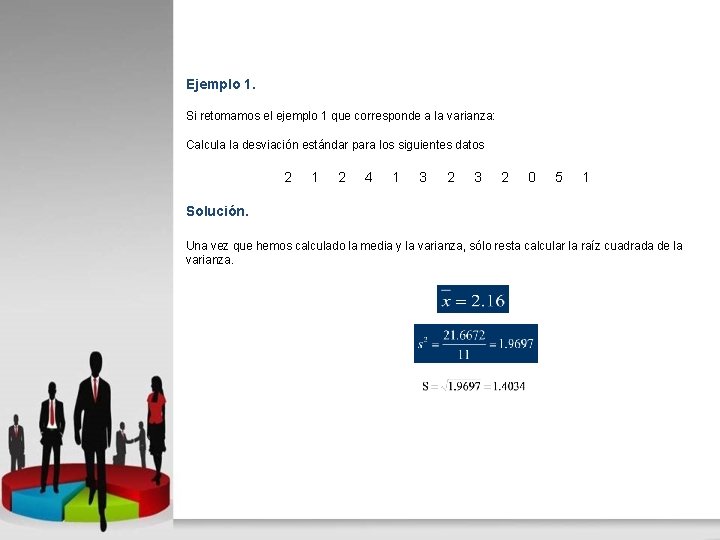 Ejemplo 1.

Si retomamos el ejemplo 1 que corresponde a la varianza:

Calcula la desviación estándar para los siguientes datos

2 1 2 4 1 3 2 3 2 0 5 1

Solución.

Una vez que hemos calculado la media y la varianza, sólo resta calcular la raíz cuadrada de la varianza.

$\overline{x} = 2.16$

$s^2 = \frac{21.6672}{11} = 1.9697$

$S = \sqrt{1.9697} = 1.4034$